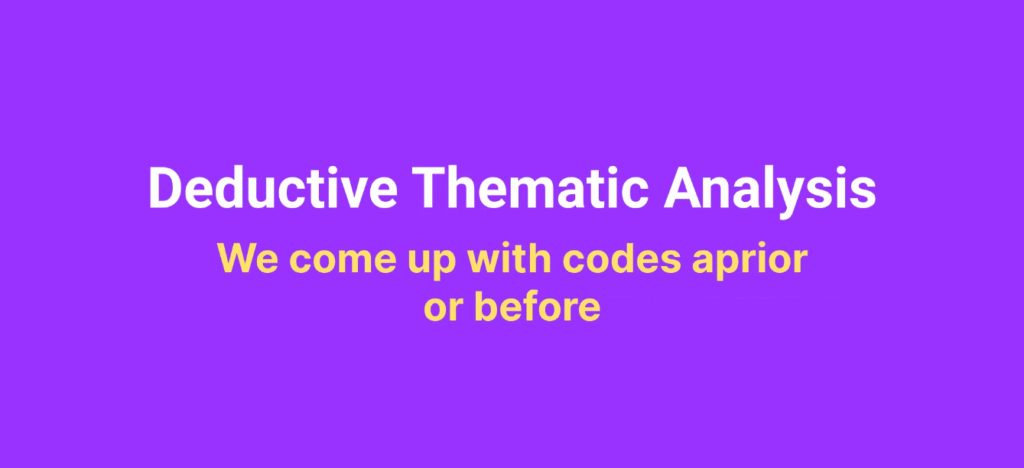 Deductive Thematic Analysis

We come up with codes aprior or before